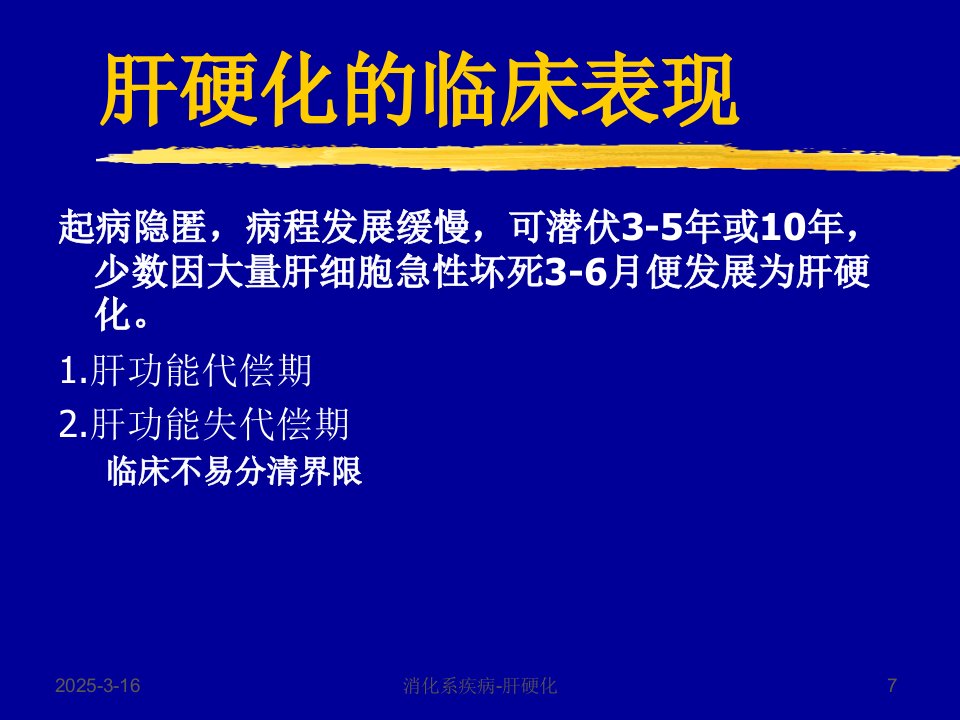 肝硬化的临床表现

起病隐匿，病程发展缓慢，可潜伏3-5年或10年，少数因大量肝细胞急性坏死3-6月便发展为肝硬化。

1.肝功能代偿期

2.肝功能失代偿期

临床不易分清界限

2025-3-16

消化系疾病-肝硬化

7